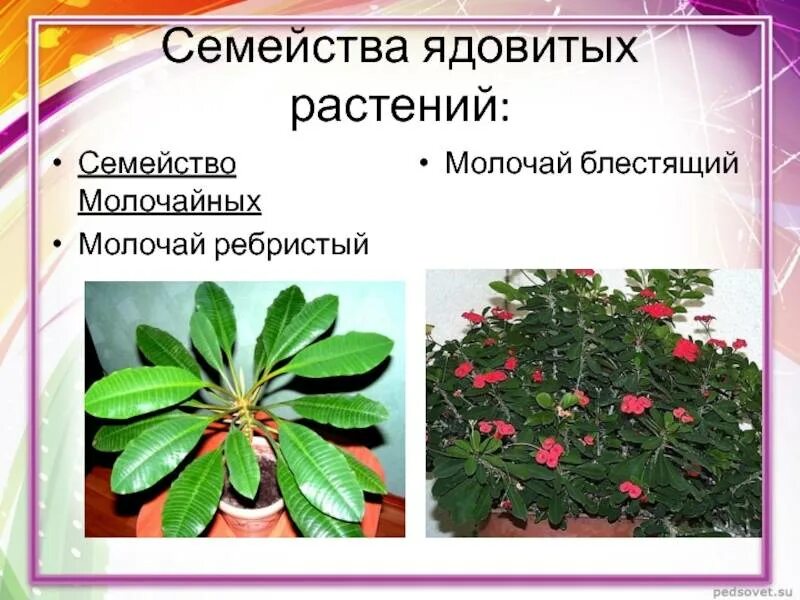 Семейства ядовитых растений:

• Семейство Молочайных
• Молочай ребристый

• Молочай блестящий

pedsovet.su